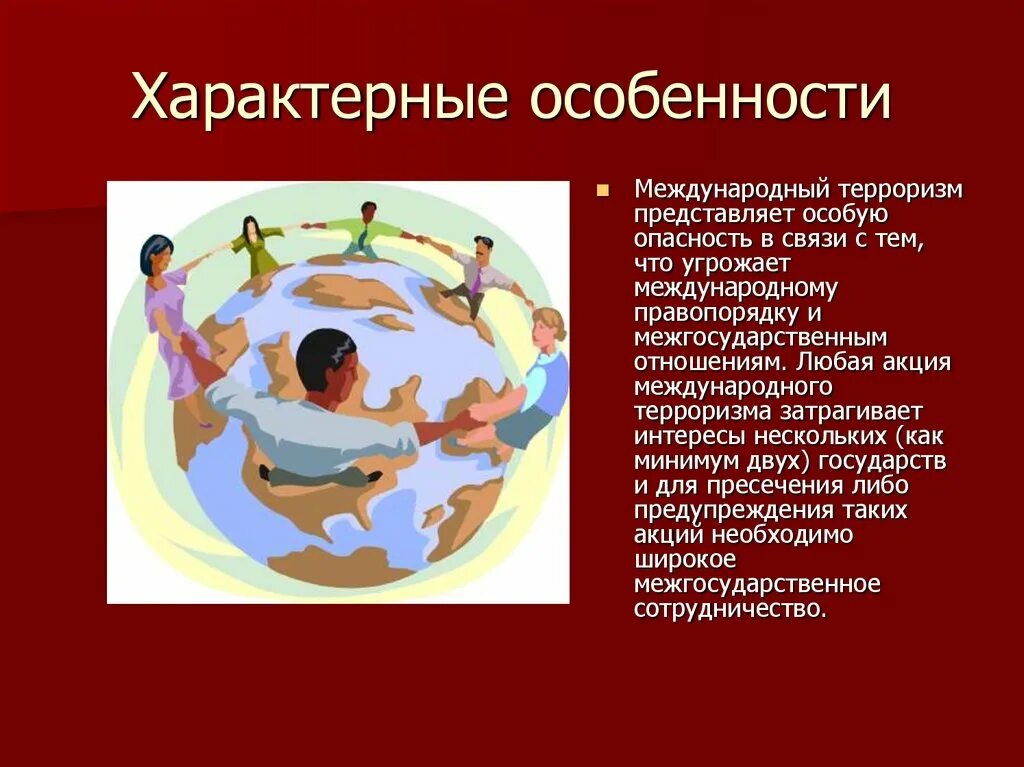 Характерные особенности

Международный терроризм представляет особую опасность в связи с тем, что угрожает международному правопорядку и межгосударственным отношениям. Любая акция международного терроризма затрагивает интересы нескольких (как минимум двух) государств и для пресечения либо предупреждения таких акций необходимо широкое межгосударственное сотрудничество.